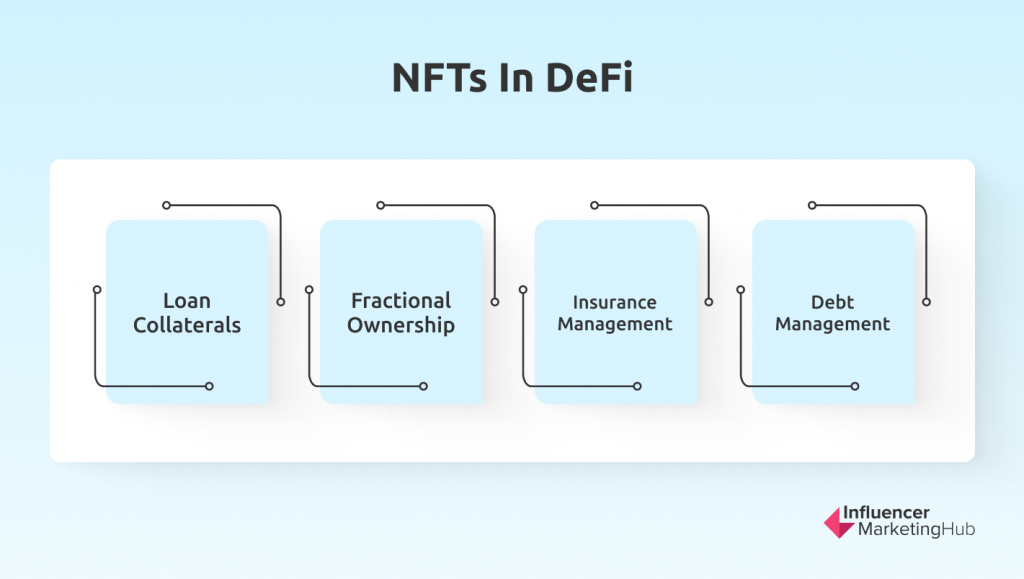 NFTs In DeFi

Loan Collaterals

Fractional Ownership

Insurance Management

Debt Management

Influencer MarketingHub